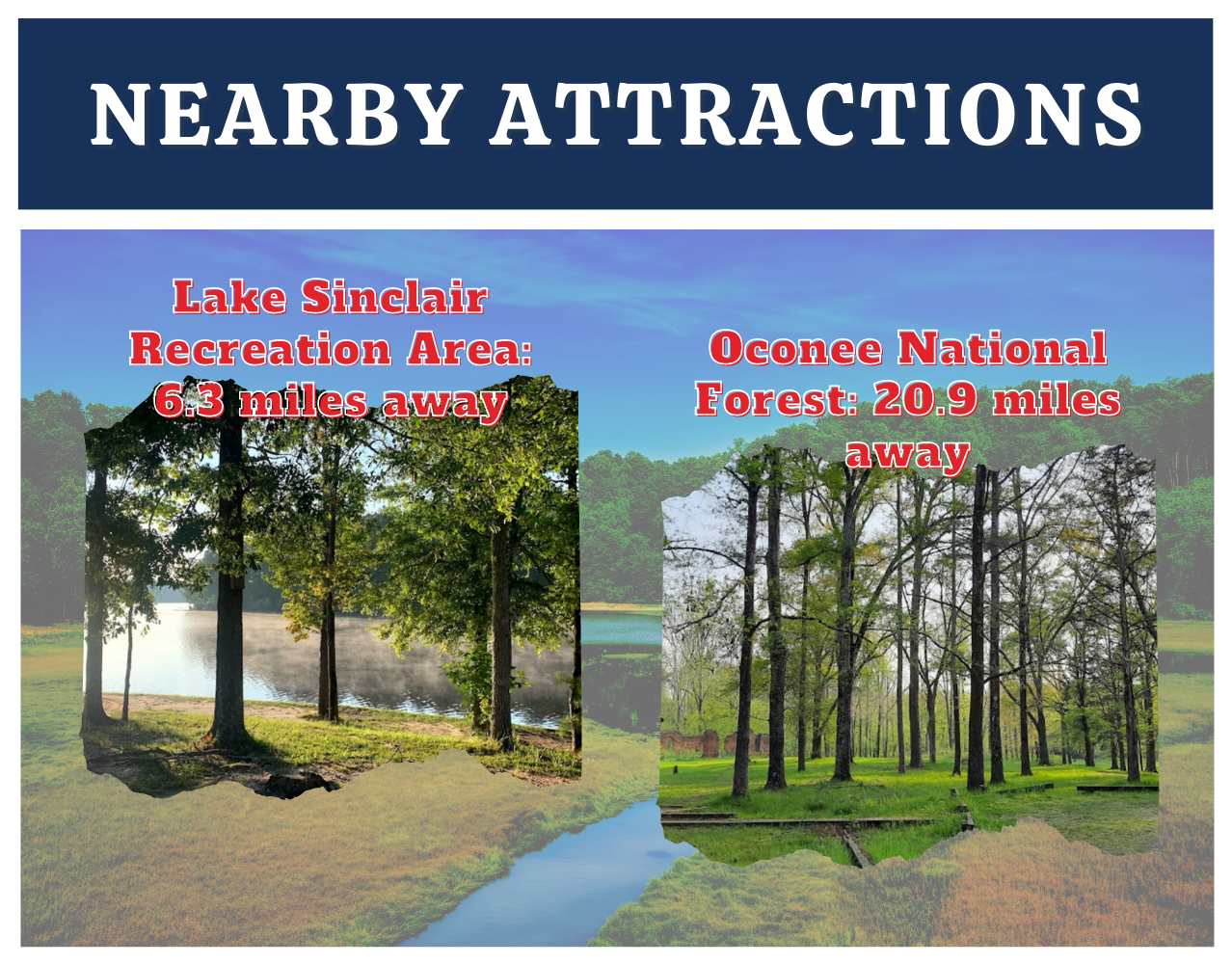 NEARBY ATTRACTIONS

Lake Sinclair Recreation Area: 6.3 miles away

Oconee National Forest: 20.9 miles away